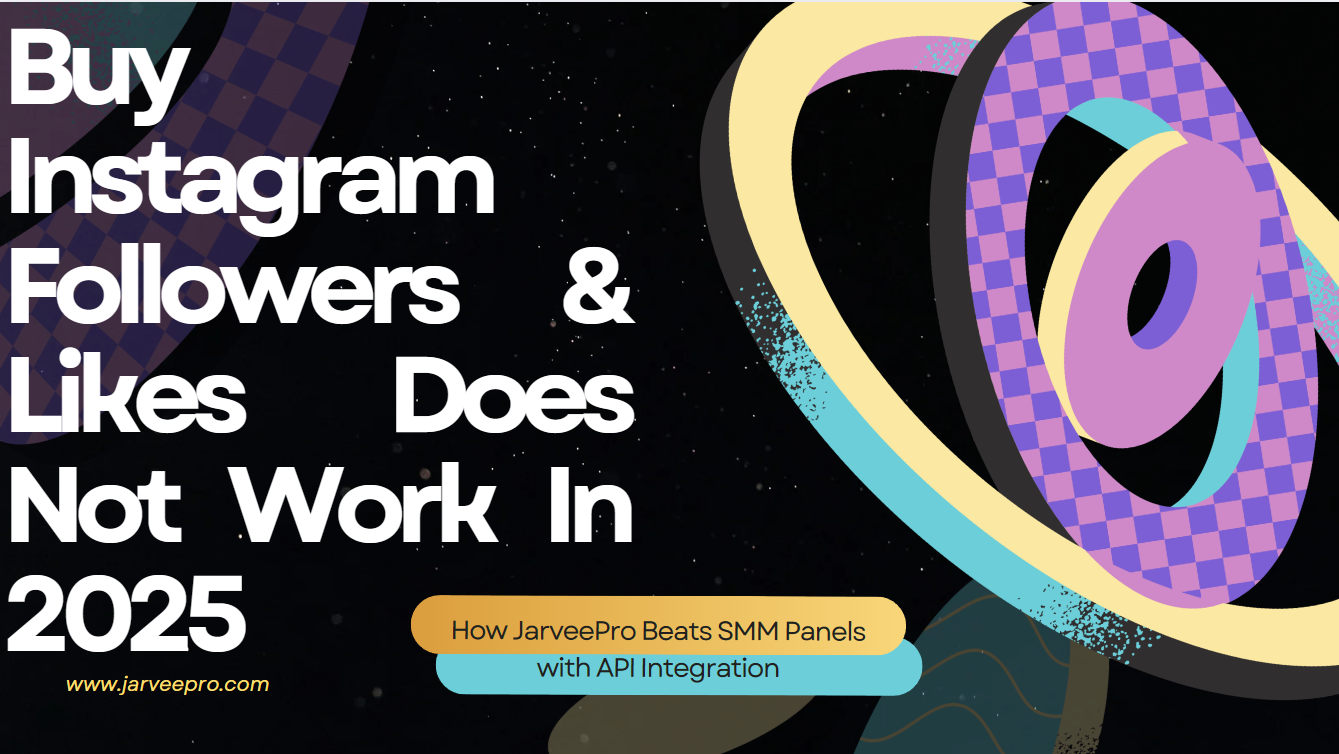 Buy Instagram Followers & Likes Does Not Work In 2025

How JarveePro Beats SMM Panels with API Integration

www.jarveepro.com